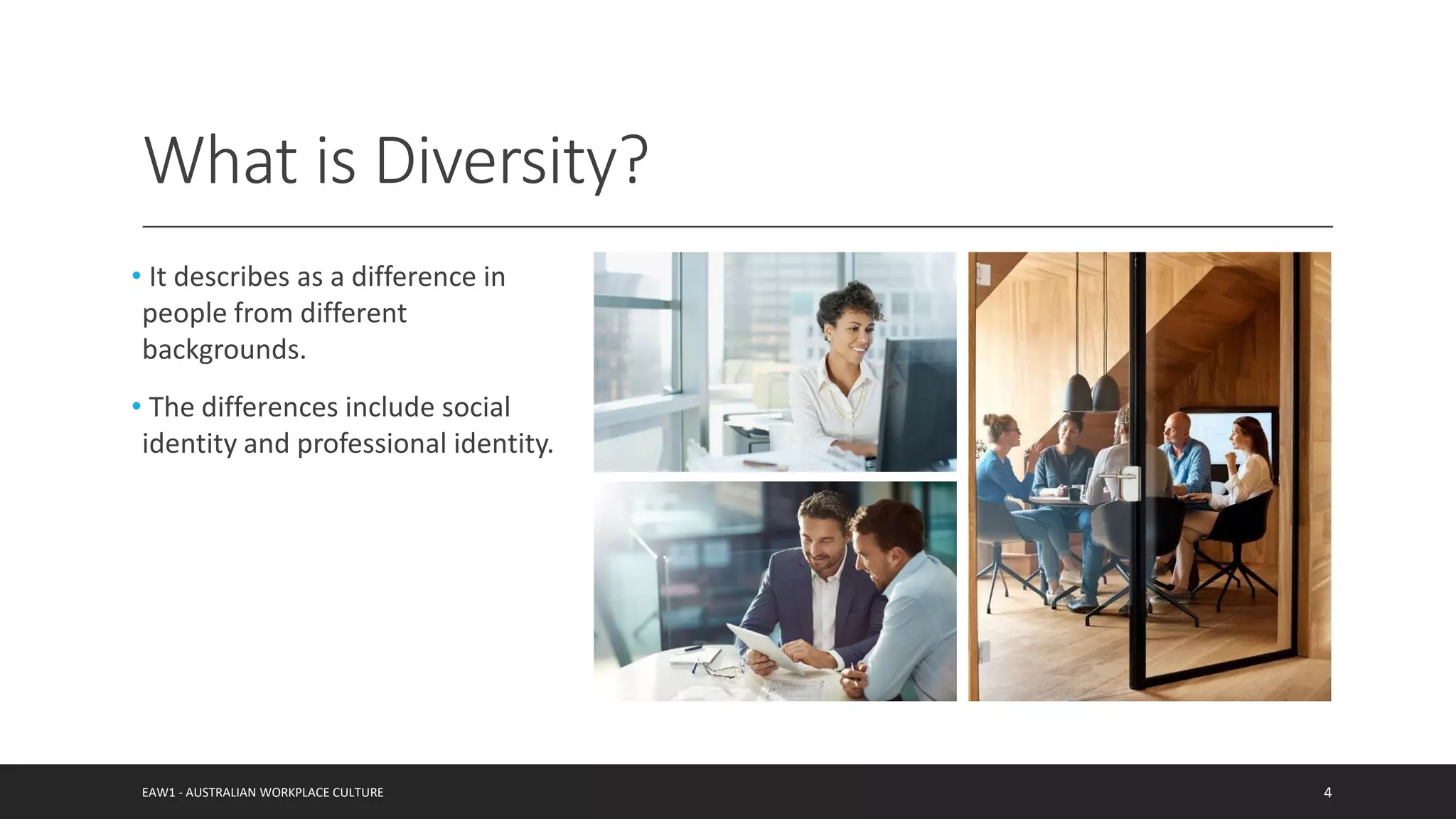 What is Diversity?

• It describes as a difference in people from different backgrounds.

• The differences include social identity and professional identity.

EAW1 - AUSTRALIAN WORKPLACE CULTURE

4